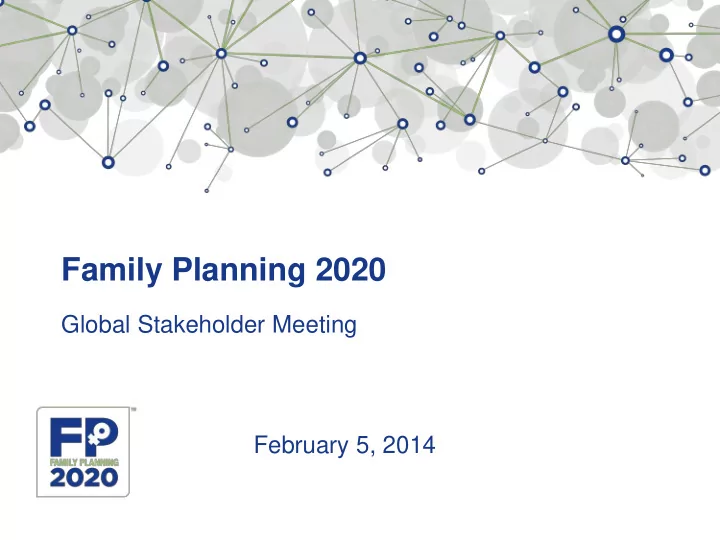 Family Planning 2020

Global Stakeholder Meeting

FP
FAMILY PLANNING
2020
™

February 5, 2014